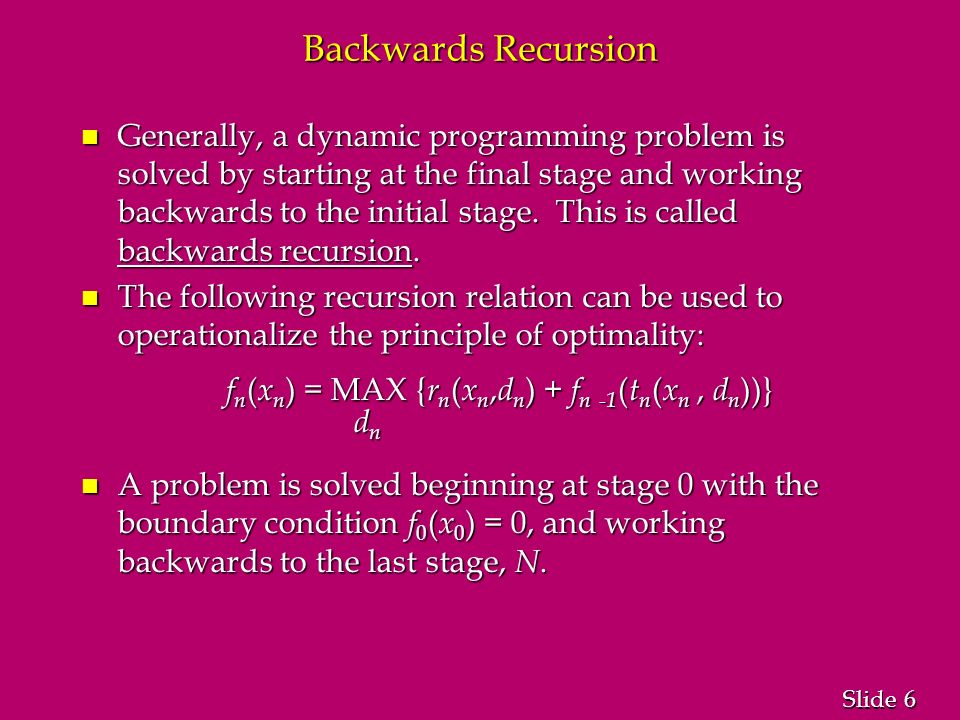 Backwards Recursion

Generally, a dynamic programming problem is solved by starting at the final stage and working backwards to the initial stage. This is called backwards recursion.

The following recursion relation can be used to operationalize the principle of optimality:

$f_n(x_n) = \underset{d_n}{\text{MAX}} \{r_n(x_n,d_n) + f_{n-1}(t_n(x_n, d_n))\}$

A problem is solved beginning at stage 0 with the boundary condition $f_0(x_0) = 0$, and working backwards to the last stage, $N$.

Slide 6